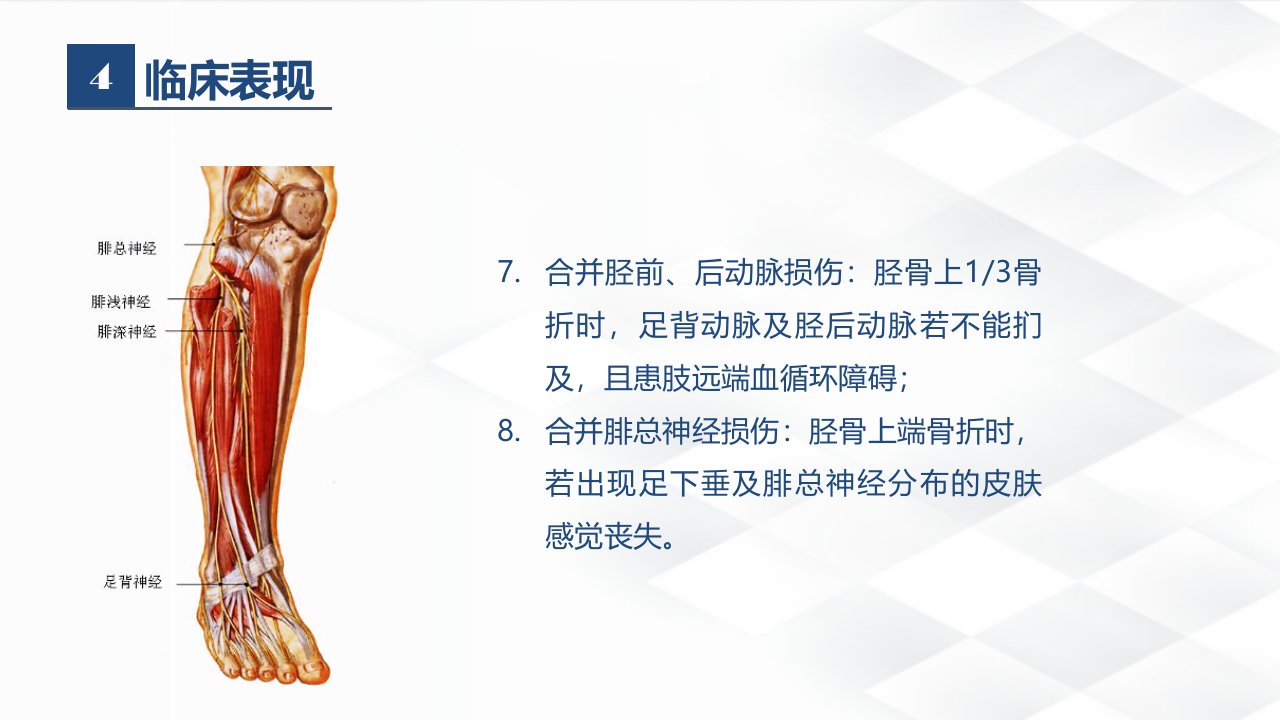 4 临床表现

腓总神经
腓浅神经
腓深神经
足背神经

7. 合并胫前、后动脉损伤：胫骨上1/3骨折时，足背动脉及胫后动脉若不能扪及，且患肢远端血循环障碍；
8. 合并腓总神经损伤：胫骨上端骨折时，若出现足下垂及腓总神经分布的皮肤感觉丧失。